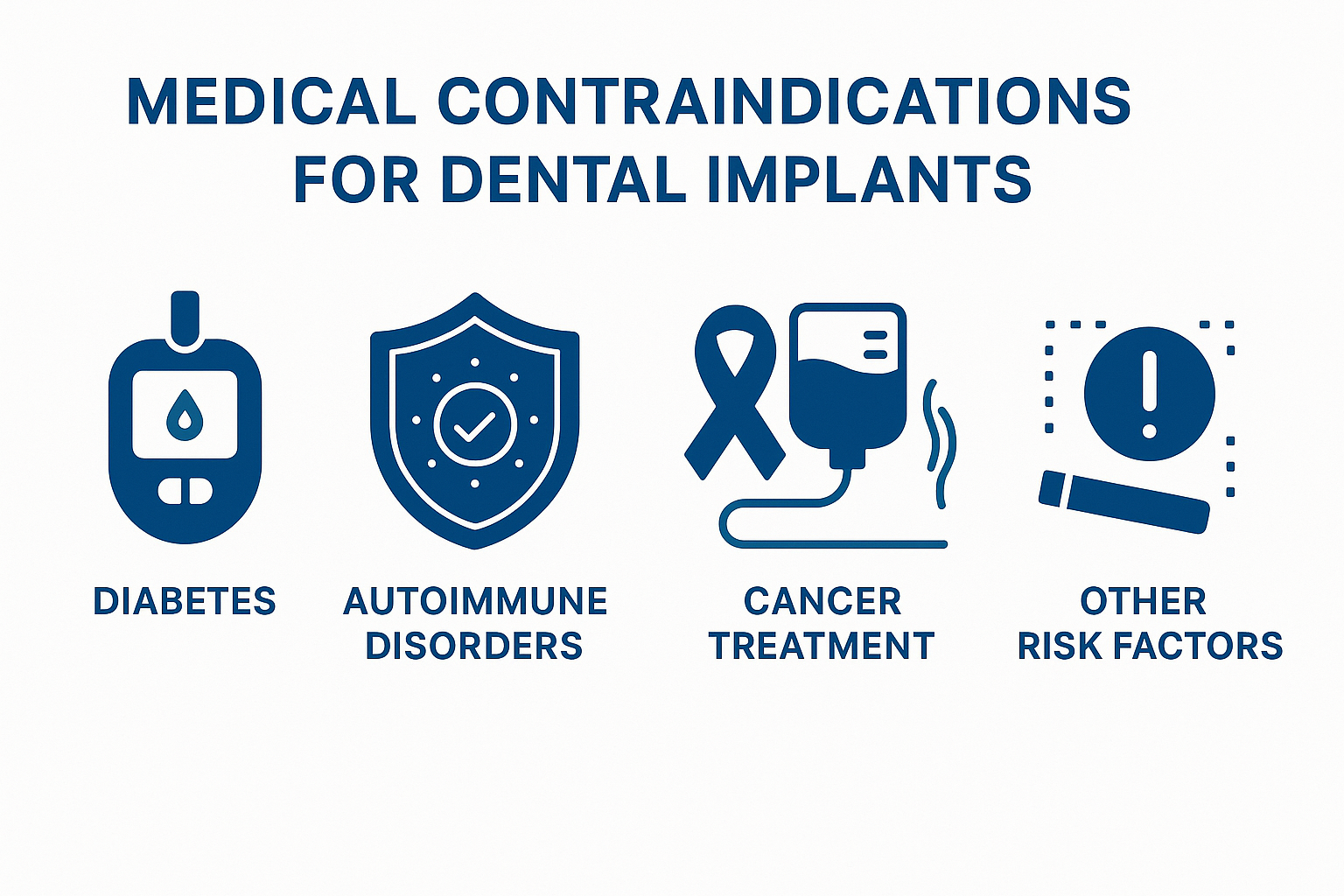 MEDICAL CONTRAINDICATIONS FOR DENTAL IMPLANTS

DIABETES

AUTOIMMUNE DISORDERS

CANCER TREATMENT

OTHER RISK FACTORS